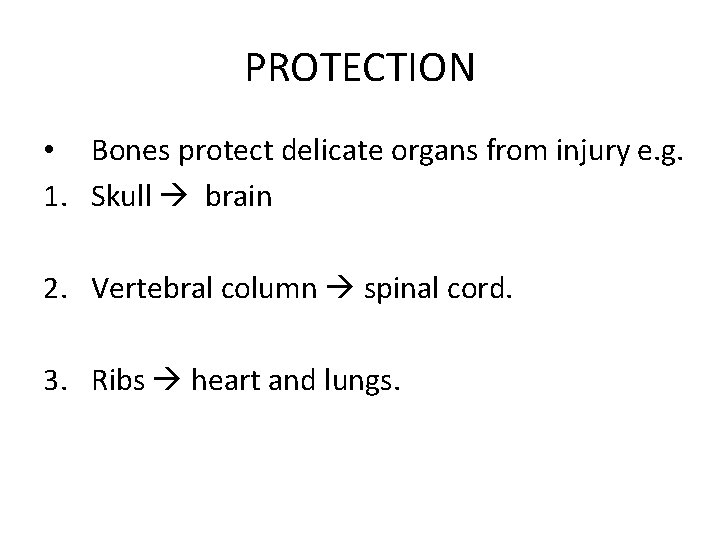 PROTECTION

• Bones protect delicate organs from injury e.g.
1. Skull → brain

2. Vertebral column → spinal cord.

3. Ribs → heart and lungs.